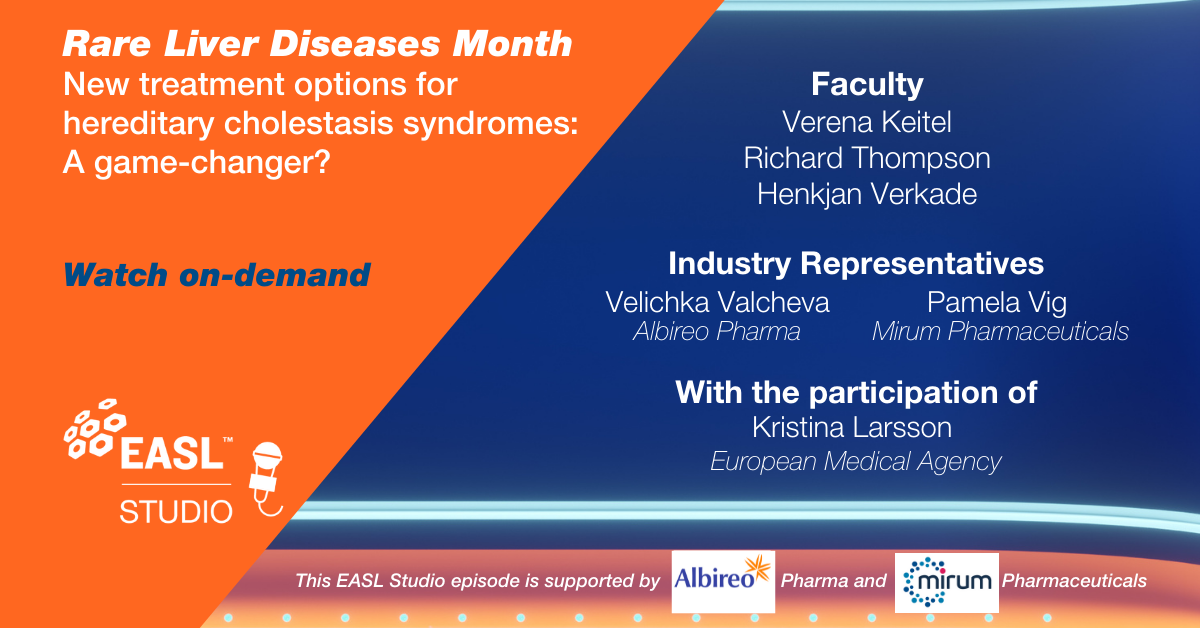 Rare Liver Diseases Month
New treatment options for hereditary cholestasis syndromes: A game-changer?

Watch on-demand

EASL™
STUDIO

Faculty
Verena Keitel
Richard Thompson
Henkjan Verkade

Industry Representatives
Velichka Valcheva
Albireo Pharma
Pamela Vig
Mirum Pharmaceuticals

With the participation of
Kristina Larsson
European Medical Agency

This EASL Studio episode is supported by Albireo Pharma and mirum Pharmaceuticals